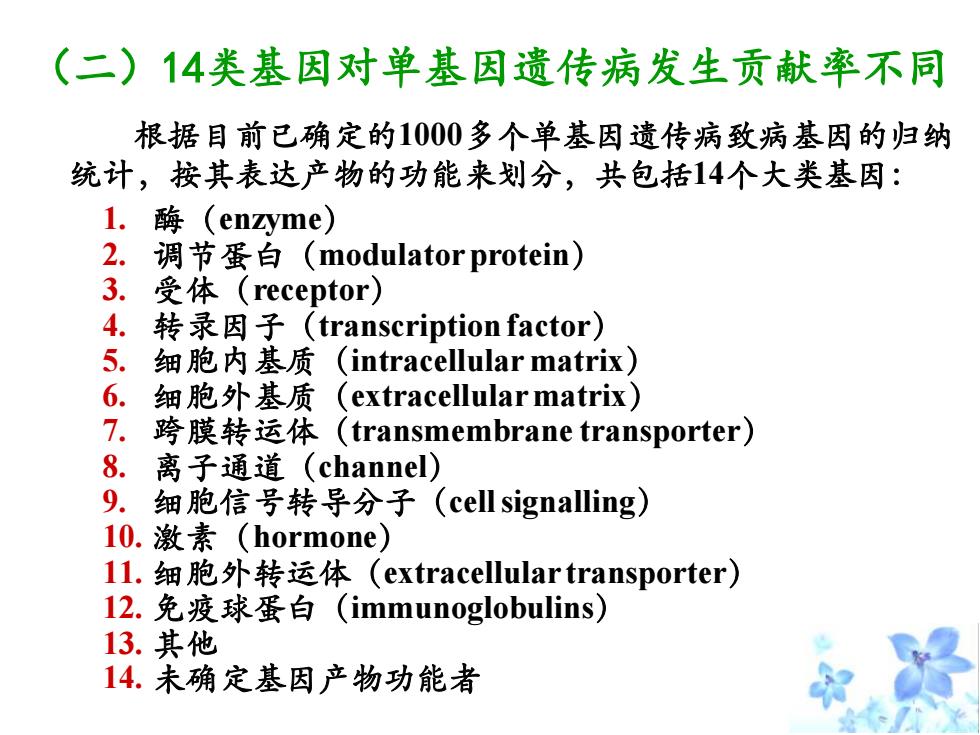 （二）14类基因对单基因遗传病发生贡献率不同

根据目前已确定的1000多个单基因遗传病致病基因的归纳统计，按其表达产物的功能来划分，共包括14个大类基因：

1. 酶（enzyme）
2. 调节蛋白（modulator protein）
3. 受体（receptor）
4. 转录因子（transcription factor）
5. 细胞内基质（intracellular matrix）
6. 细胞外基质（extracellular matrix）
7. 跨膜转运体（transmembrane transporter）
8. 离子通道（channel）
9. 细胞信号转导分子（cell signalling）
10. 激素（hormone）
11. 细胞外转运体（extracellular transporter）
12. 免疫球蛋白（immunoglobulins）
13. 其他
14. 未确定基因产物功能者